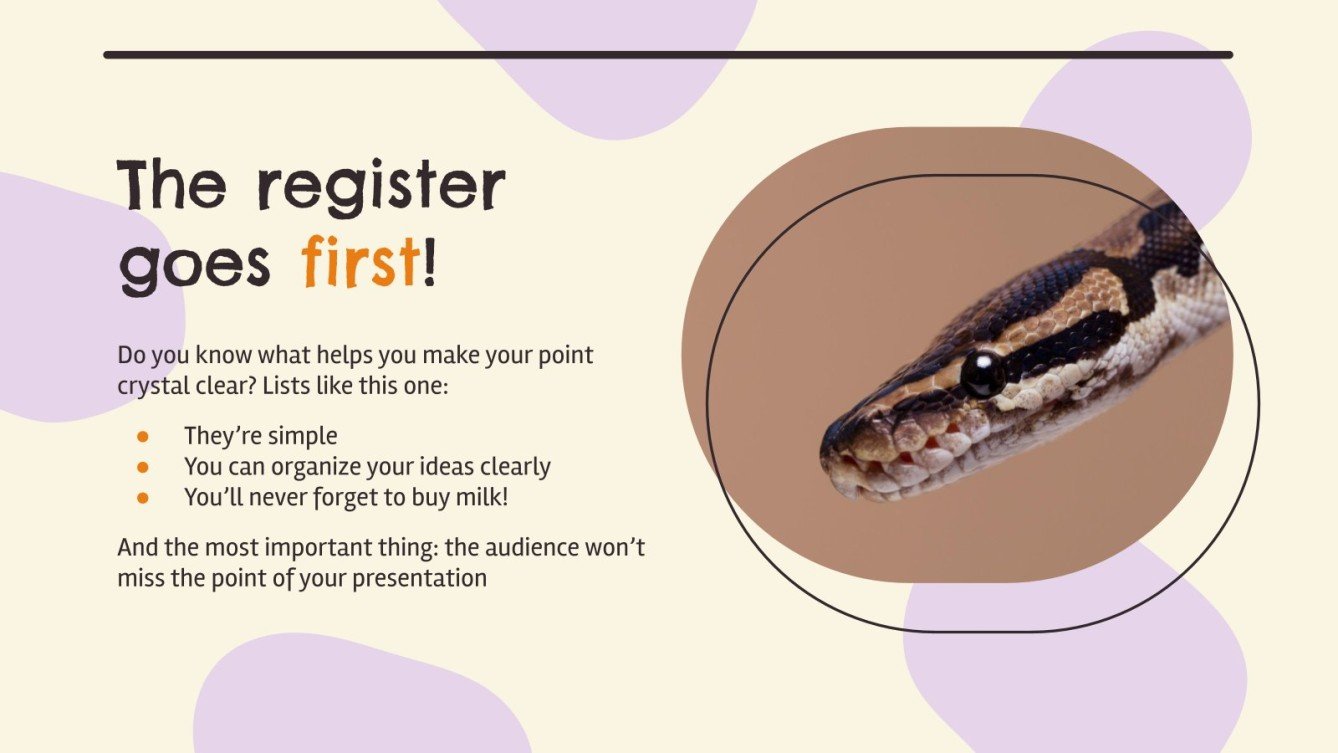 The register goes first!

Do you know what helps you make your point crystal clear? Lists like this one:

- They're simple
- You can organize your ideas clearly
- You'll never forget to buy milk!

And the most important thing: the audience won't miss the point of your presentation